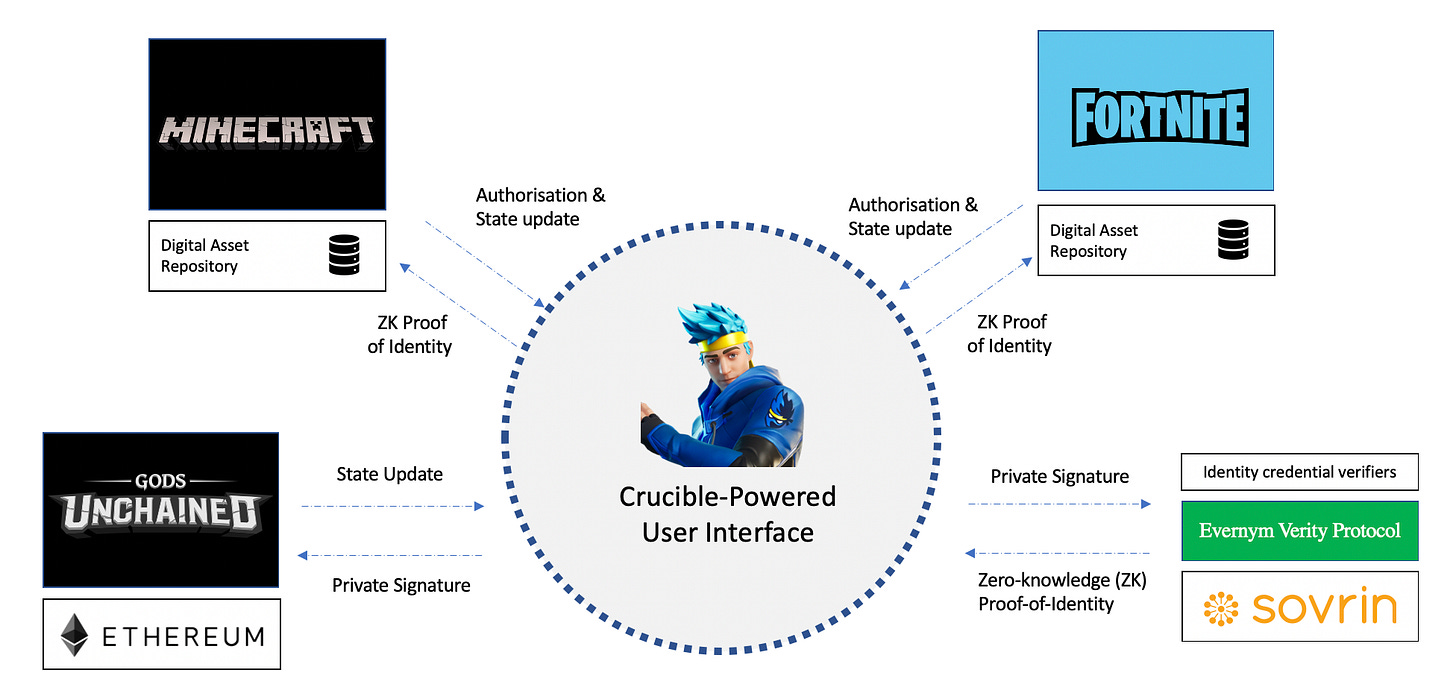 MINECRAFT

Digital Asset Repository

Authorisation & State update

ZK Proof of Identity

FORTNITE

Digital Asset Repository

Authorisation & State update

ZK Proof of Identity

GODS UNCHAINED

ETHEREUM

State Update

Private Signature

Crucible-Powered User Interface

Private Signature

Zero-knowledge (ZK) Proof-of-Identity

Identity credential verifiers

Evernym Verity Protocol

sovrin